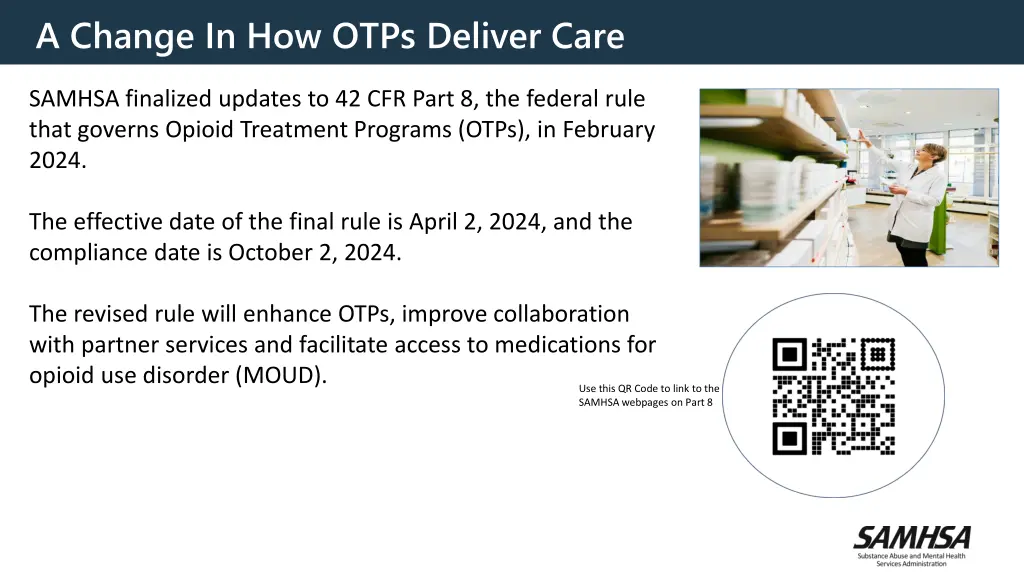 A Change In How OTPs Deliver Care

SAMHSA finalized updates to 42 CFR Part 8, the federal rule that governs Opioid Treatment Programs (OTPs), in February 2024.

The effective date of the final rule is April 2, 2024, and the compliance date is October 2, 2024.

The revised rule will enhance OTPs, improve collaboration with partner services and facilitate access to medications for opioid use disorder (MOUD).

Use this QR Code to link to the SAMHSA webpages on Part 8

SAMHSA
Substance Abuse and Mental Health Services Administration